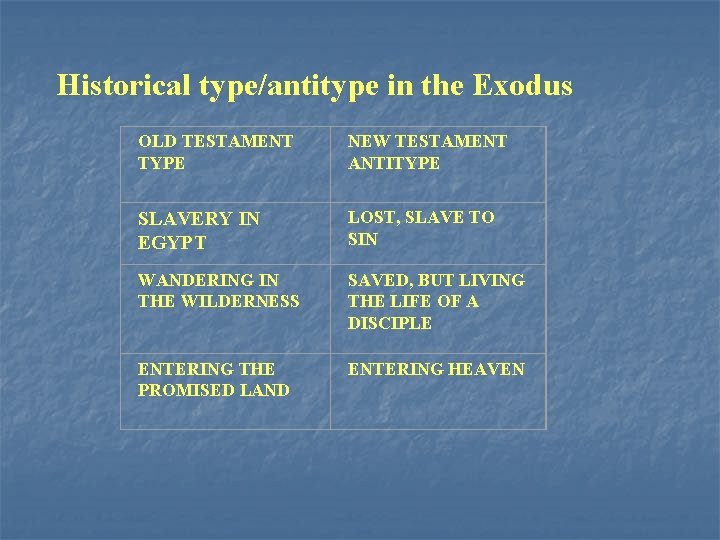 Historical type/antitype in the Exodus

| OLD TESTAMENT TYPE | NEW TESTAMENT ANTITYPE |
|---|---|
| SLAVERY IN EGYPT | LOST, SLAVE TO SIN |
| WANDERING IN THE WILDERNESS | SAVED, BUT LIVING THE LIFE OF A DISCIPLE |
| ENTERING THE PROMISED LAND | ENTERING HEAVEN |